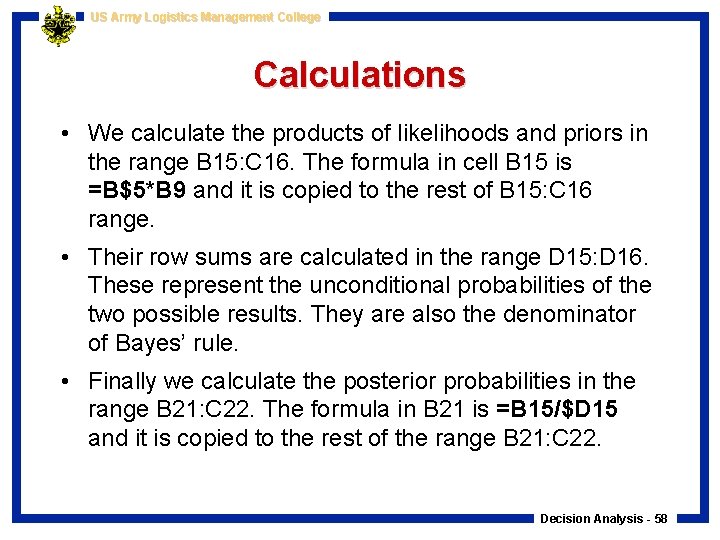 US Army Logistics Management College

Calculations

• We calculate the products of likelihoods and priors in the range B15:C16. The formula in cell B15 is =B$5*B9 and it is copied to the rest of B15:C16 range.

• Their row sums are calculated in the range D15:D16. These represent the unconditional probabilities of the two possible results. They are also the denominator of Bayes' rule.

• Finally we calculate the posterior probabilities in the range B21:C22. The formula in B21 is =B15/$D15 and it is copied to the rest of the range B21:C22.

Decision Analysis - 58